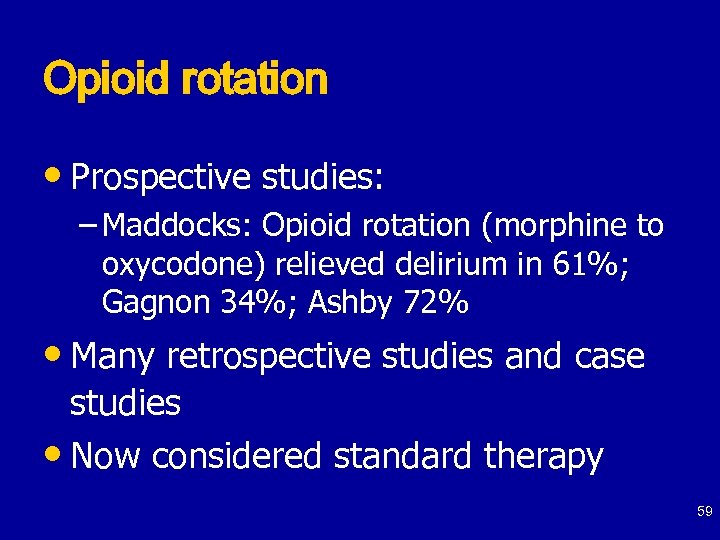 Opioid rotation

• Prospective studies:

– Maddocks: Opioid rotation (morphine to oxycodone) relieved delirium in 61%; Gagnon 34%; Ashby 72%

• Many retrospective studies and case studies

• Now considered standard therapy

59